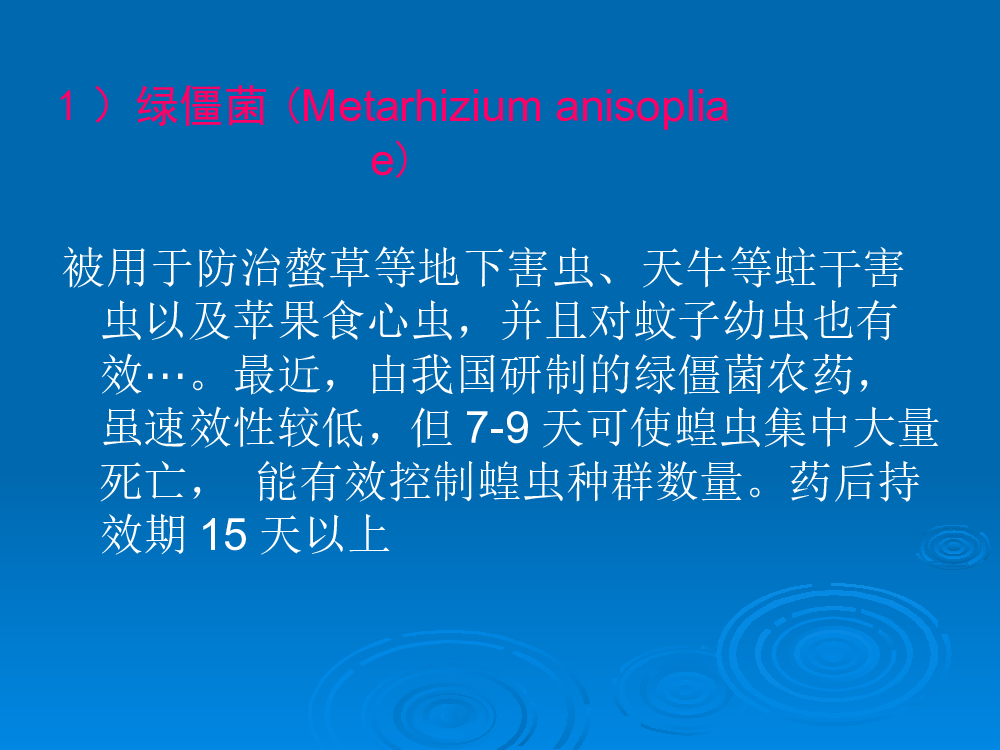 1 ）绿僵菌（Metarhizium anisopliae）

被用于防治螯草等地下害虫、天牛等蛀干害虫以及苹果食心虫，并且对蚊子幼虫也有效…。最近，由我国研制的绿僵菌农药，虽速效性较低，但 7-9 天可使蝗虫集中大量死亡， 能有效控制蝗虫种群数量。药后持效期 15 天以上